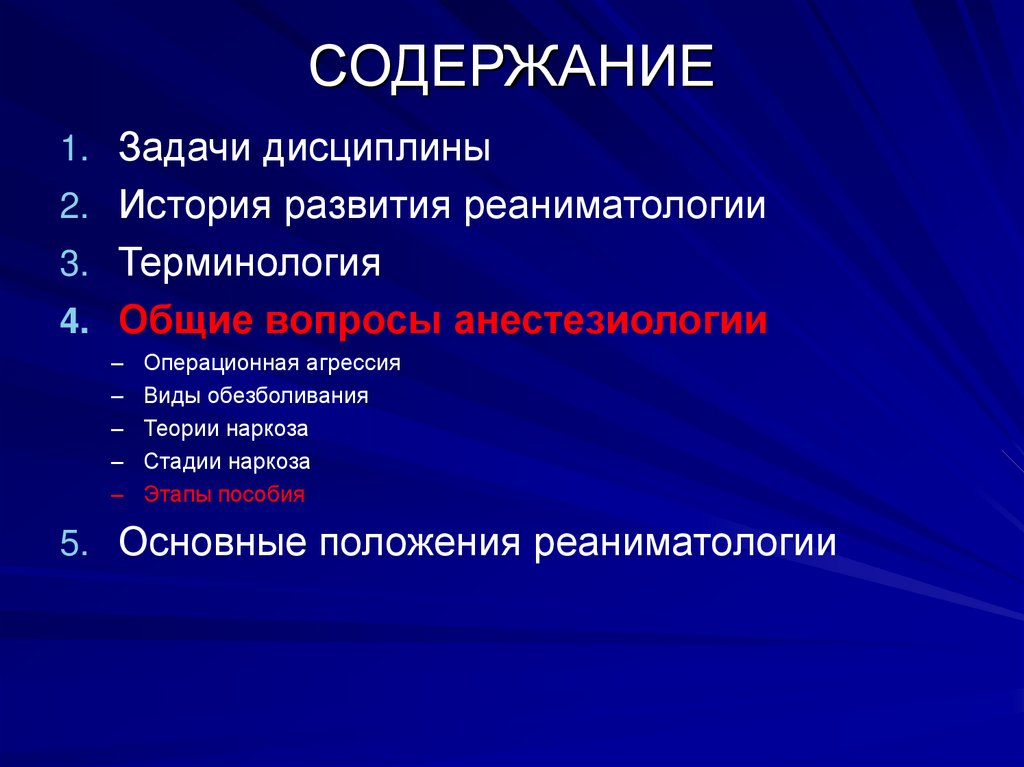 СОДЕРЖАНИЕ

1. Задачи дисциплины
2. История развития реаниматологии
3. Терминология
4. Общие вопросы анестезиологии
– Операционная агрессия
– Виды обезболивания
– Теории наркоза
– Стадии наркоза
– Этапы пособия
5. Основные положения реаниматологии